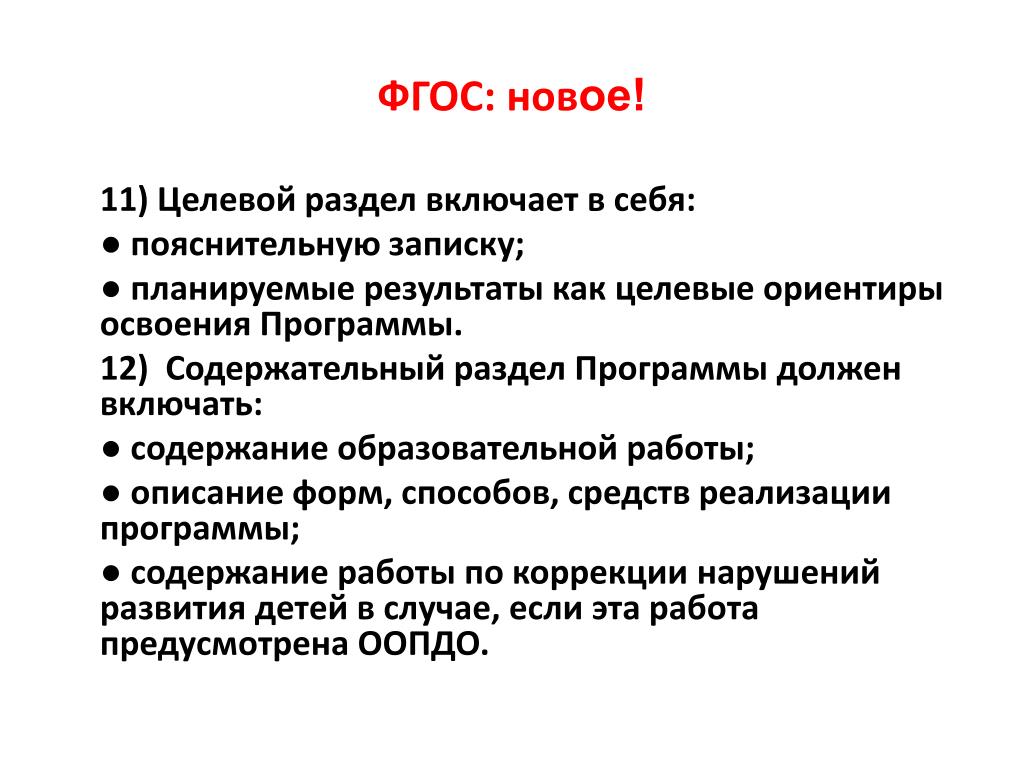 ФГОС: новое!

11) Целевой раздел включает в себя:

● пояснительную записку;

● планируемые результаты как целевые ориентиры освоения Программы.

12) Содержательный раздел Программы должен включать:

● содержание образовательной работы;

● описание форм, способов, средств реализации программы;

● содержание работы по коррекции нарушений развития детей в случае, если эта работа предусмотрена ООПДО.